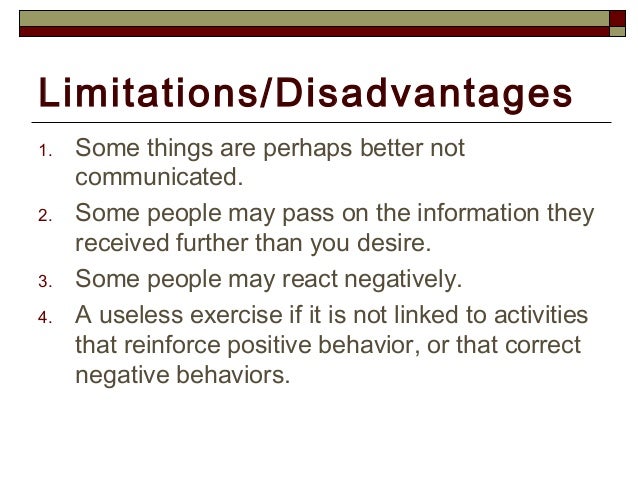 Limitations/Disadvantages

1. Some things are perhaps better not communicated.
2. Some people may pass on the information they received further than you desire.
3. Some people may react negatively.
4. A useless exercise if it is not linked to activities that reinforce positive behavior, or that correct negative behaviors.